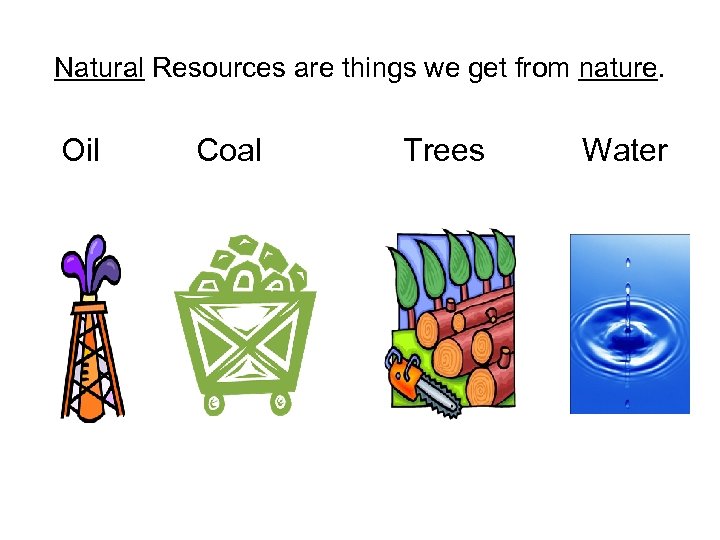 Natural Resources are things we get from nature.

Oil Coal Trees Water